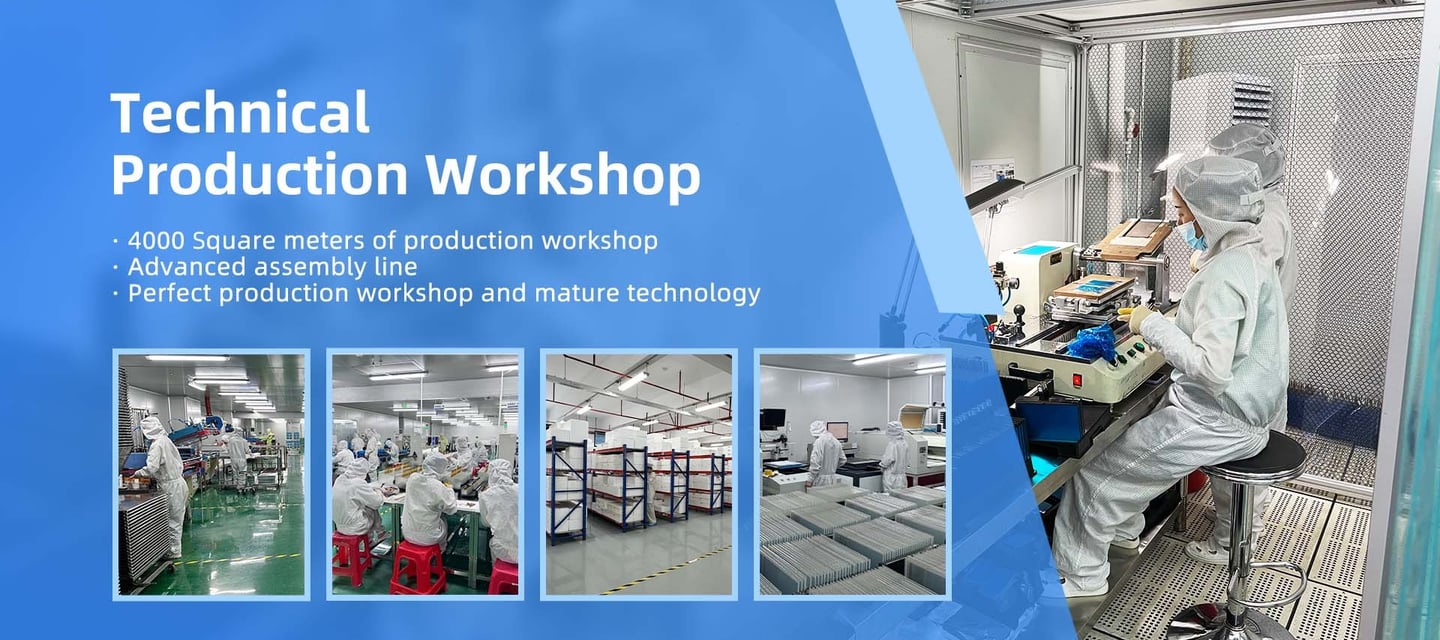 Technical
Production Workshop

· 4000 Square meters of production workshop
· Advanced assembly line
· Perfect production workshop and mature technology